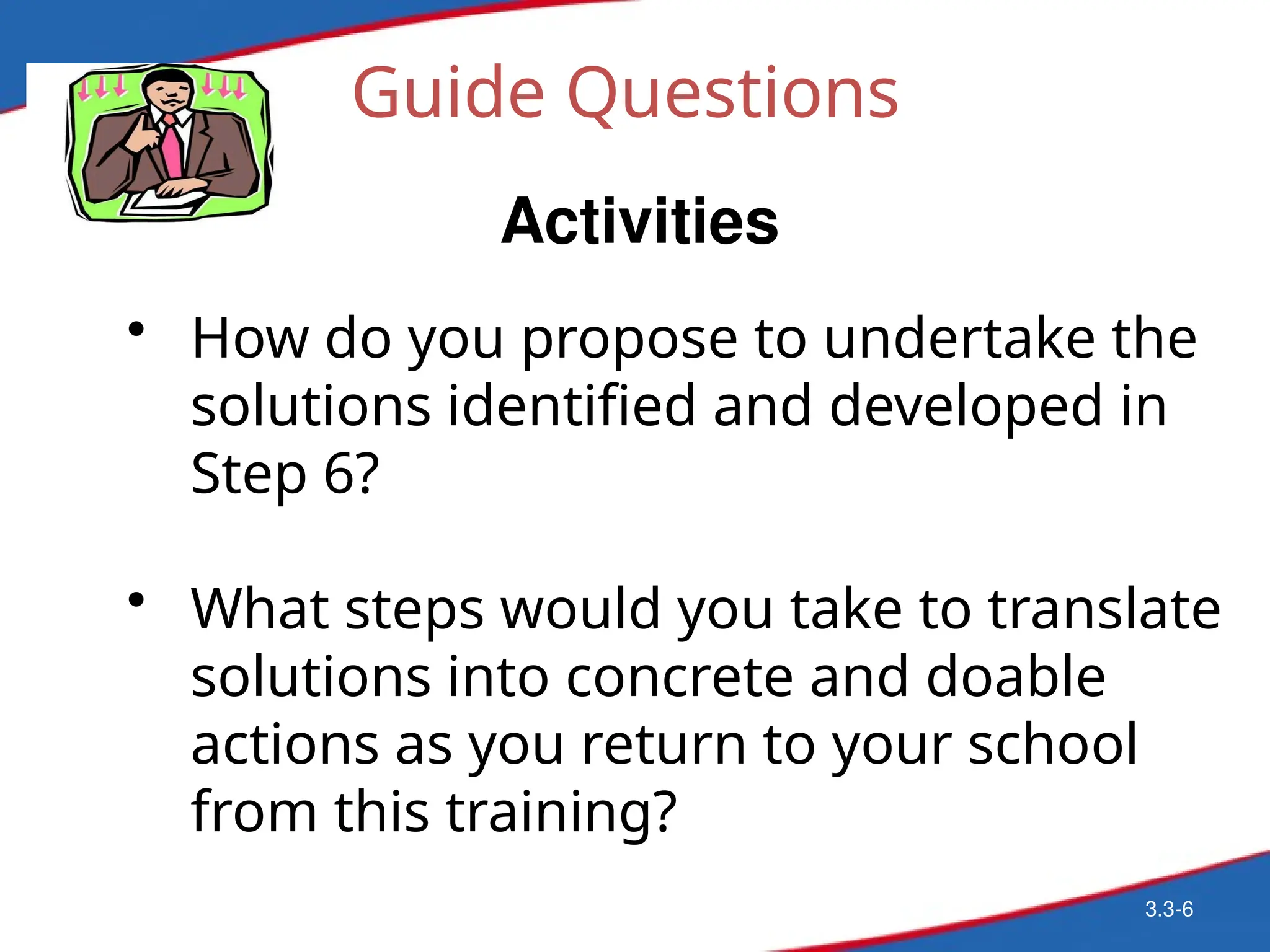 Guide Questions

Activities

• How do you propose to undertake the solutions identified and developed in Step 6?

• What steps would you take to translate solutions into concrete and doable actions as you return to your school from this training?

3.3-6